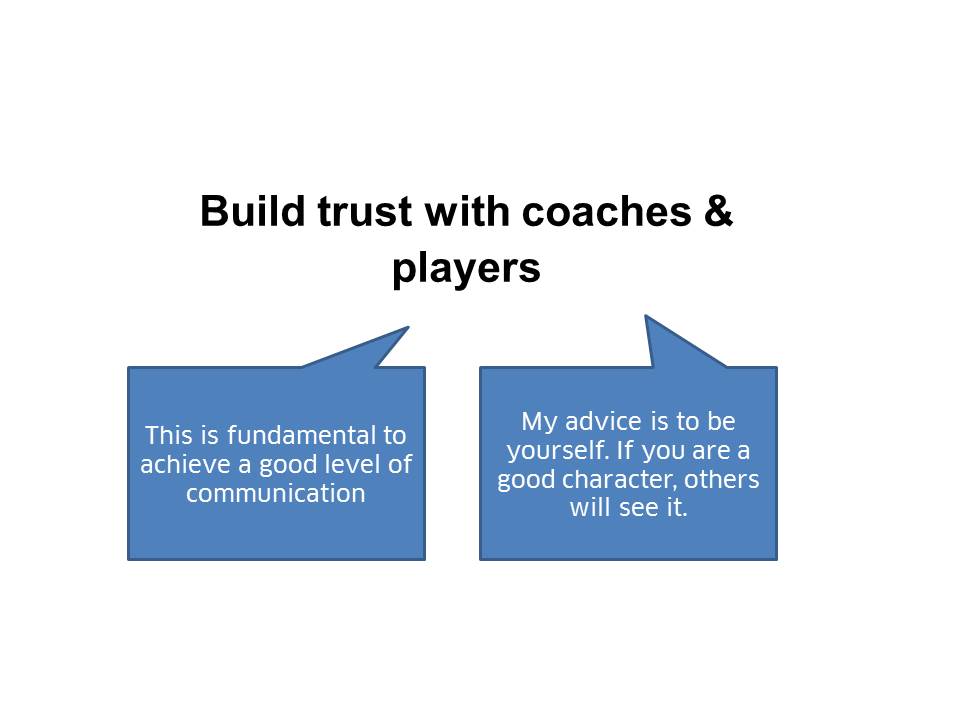 Build trust with coaches & players

This is fundamental to achieve a good level of communication

My advice is to be yourself. If you are a good character, others will see it.